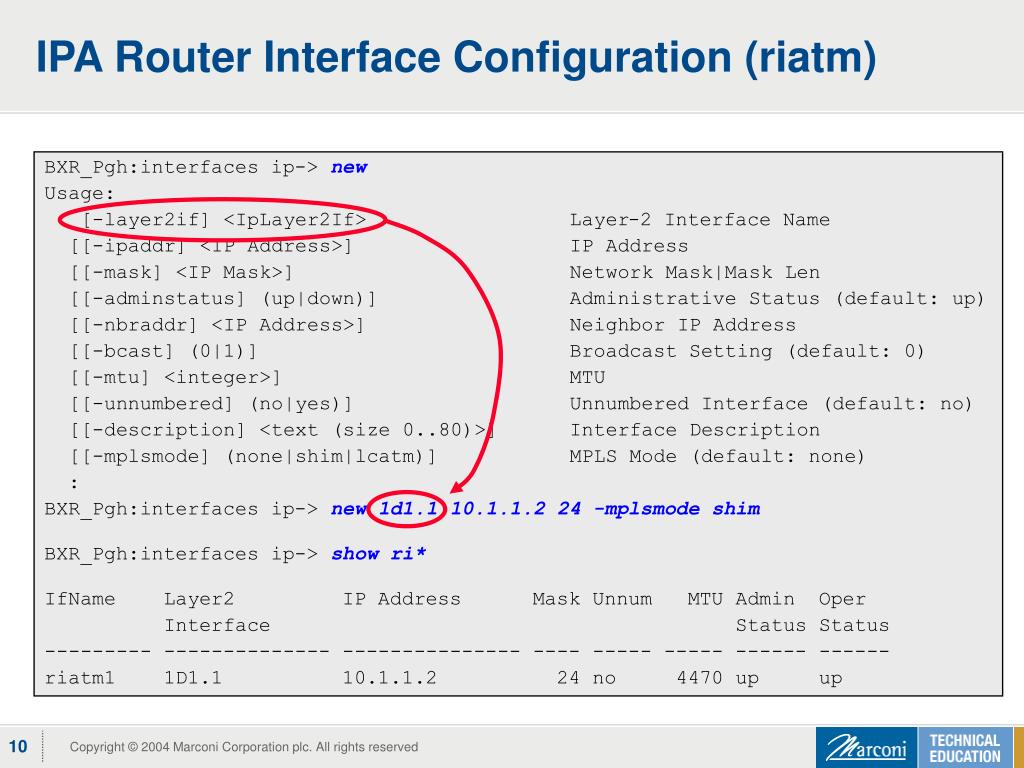 IPA Router Interface Configuration (riatm)

BXR_Pgh:interfaces ip-> new
Usage:
[-layer2if] <IpLayer2If> Layer-2 Interface Name
[[-ipaddr] <IP Address>] IP Address
[[-mask] <IP Mask>] Network Mask|Mask Len
[[-adminstatus] (up|down)] Administrative Status (default: up)
[[-nbraddr] <IP Address>] Neighbor IP Address
[[-bcast] (0|1)] Broadcast Setting (default: 0)
[[-mtu] <integer>] MTU
[[-unnumbered] (no|yes)] Unnumbered Interface (default: no)
[[-description] <text (size 0..80)>] Interface Description
[[-mplsmode] (none|shim|lcatm)] MPLS Mode (default: none)
:
BXR_Pgh:interfaces ip-> new 1d1.1 10.1.1.2 24 -mplsmode shim

BXR_Pgh:interfaces ip-> show ri*

| IfName | Layer2 Interface | IP Address | Mask | Unnum | MTU | Admin Status | Oper Status |
|---|---|---|---|---|---|---|---|
| riatm1 | 1D1.1 | 10.1.1.2 | 24 | no | 4470 | up | up |

10 Copyright © 2004 Marconi Corporation plc. All rights reserved
Marconi TECHNICAL EDUCATION